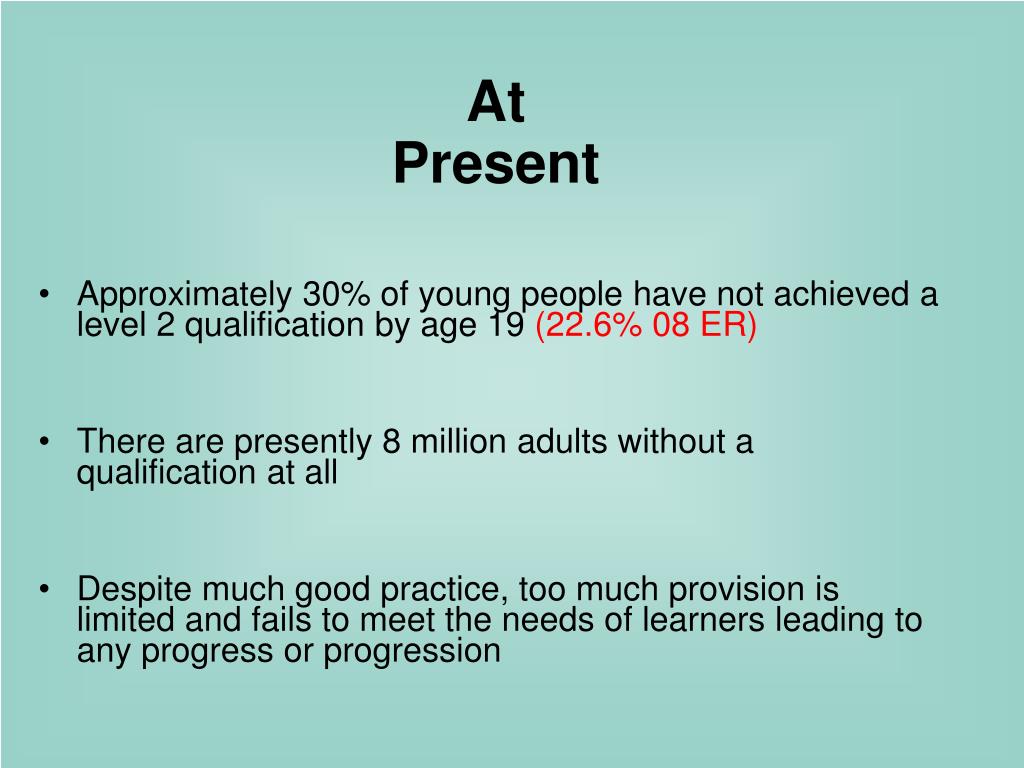 At
Present

• Approximately 30% of young people have not achieved a level 2 qualification by age 19 (22.6% 08 ER)

• There are presently 8 million adults without a qualification at all

• Despite much good practice, too much provision is limited and fails to meet the needs of learners leading to any progress or progression